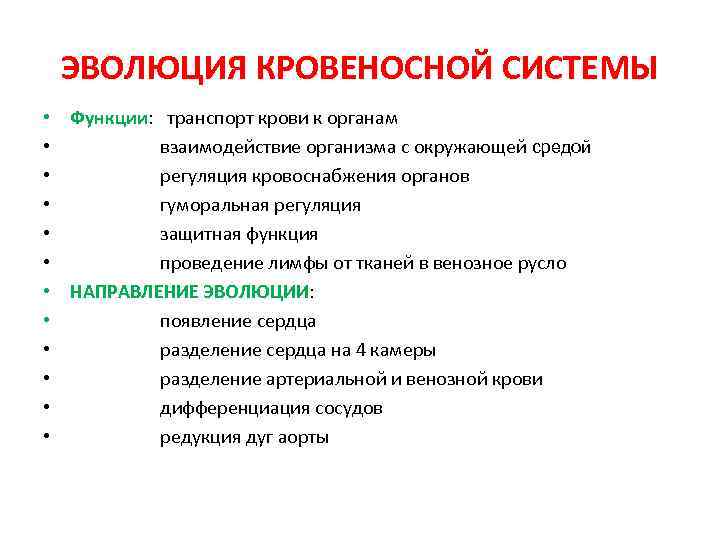 ЭВОЛЮЦИЯ КРОВЕНОСНОЙ СИСТЕМЫ

• Функции: транспорт крови к органам
• взаимодействие организма с окружающей средой
• регуляция кровоснабжения органов
• гуморальная регуляция
• защитная функция
• проведение лимфы от тканей в венозное русло
• НАПРАВЛЕНИЕ ЭВОЛЮЦИИ:
• появление сердца
• разделение сердца на 4 камеры
• разделение артериальной и венозной крови
• дифференциация сосудов
• редукция дуг аорты